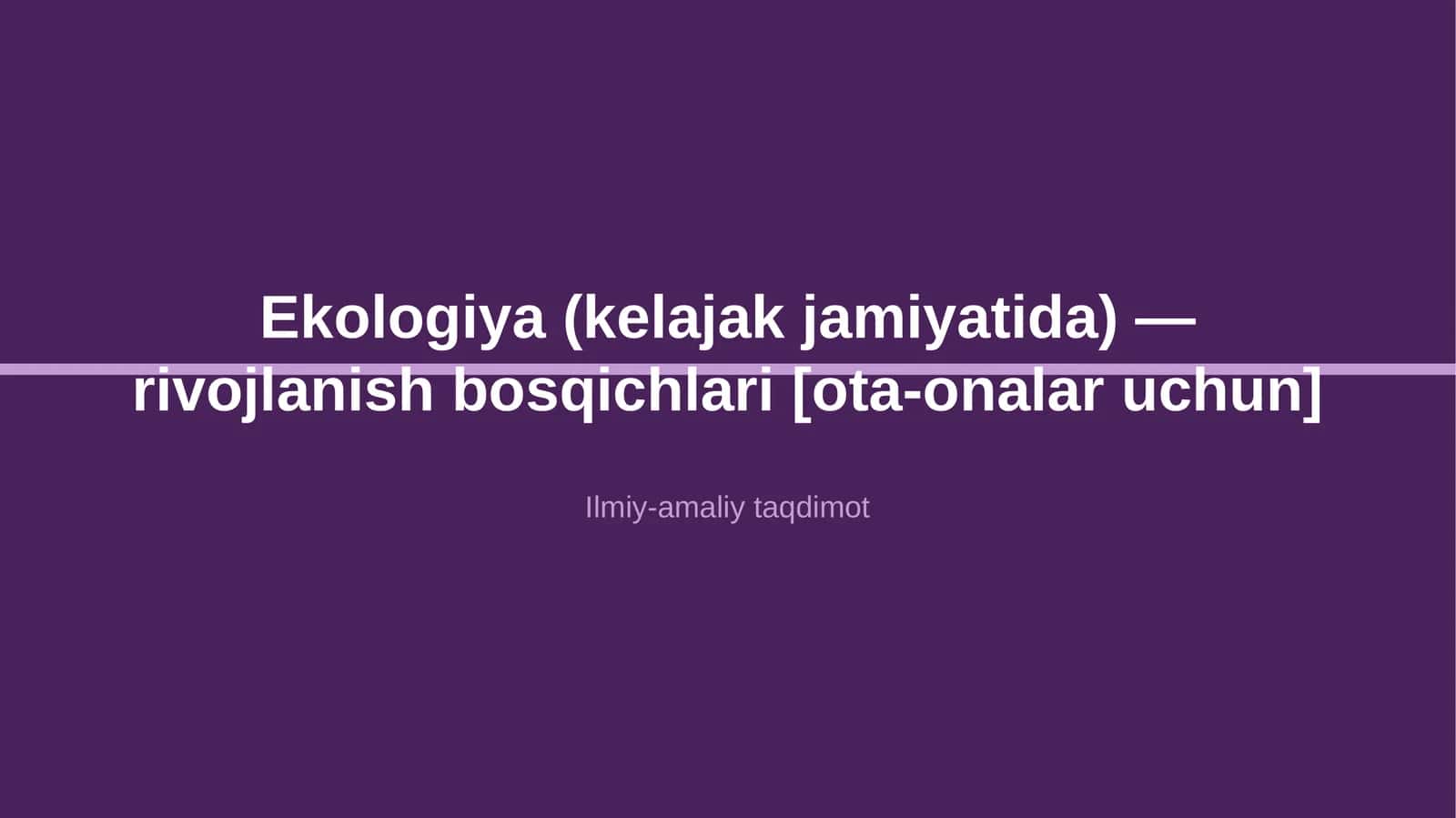 Ekologiya (kelajak jamiyatida) — rivojlanish bosqichlari [ota-onalar uchun]

Ilmiy-amaliy taqdimot